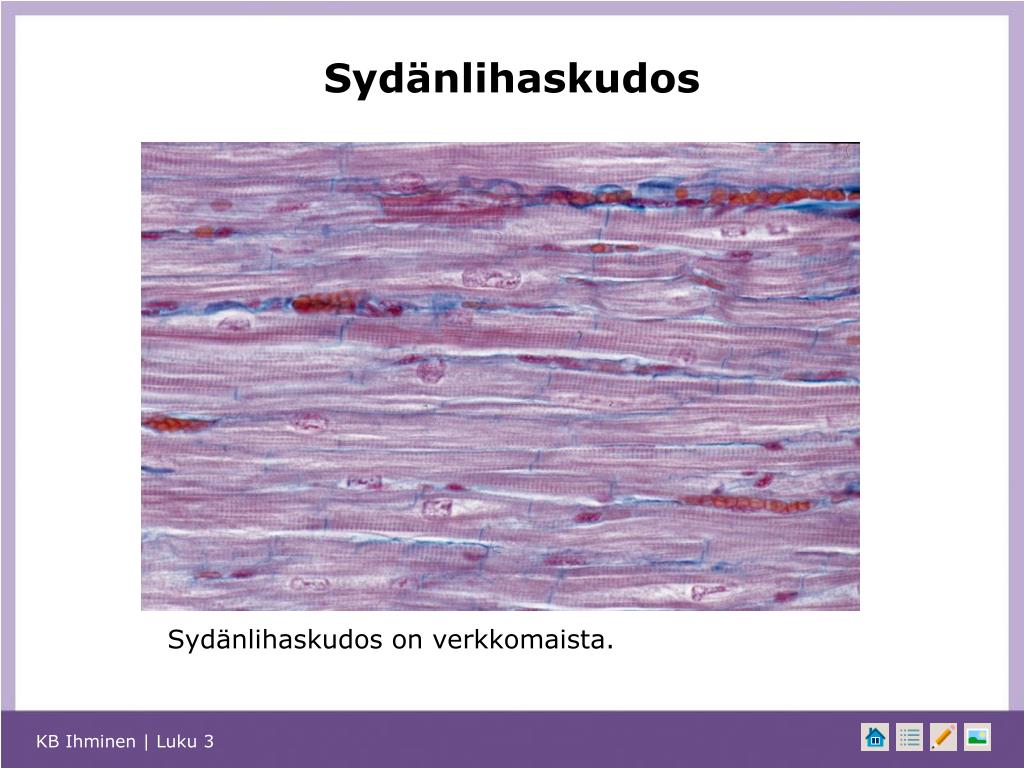 Sydänlihaskudos

Sydänlihaskudos on verkkomaista.

KB Ihminen | Luku 3